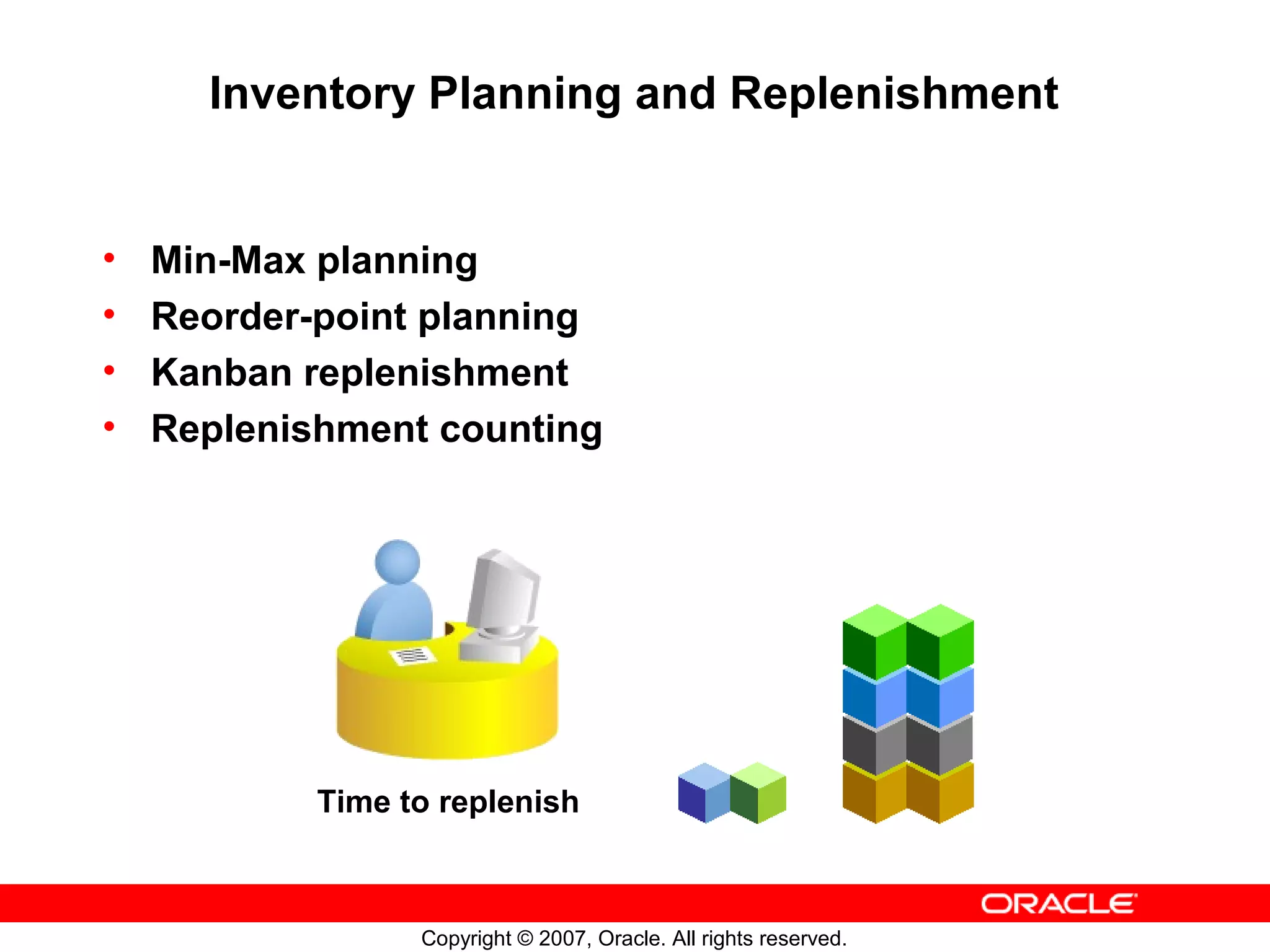 Inventory Planning and Replenishment

• Min-Max planning
• Reorder-point planning
• Kanban replenishment
• Replenishment counting

Time to replenish

ORACLE

Copyright © 2007, Oracle. All rights reserved.